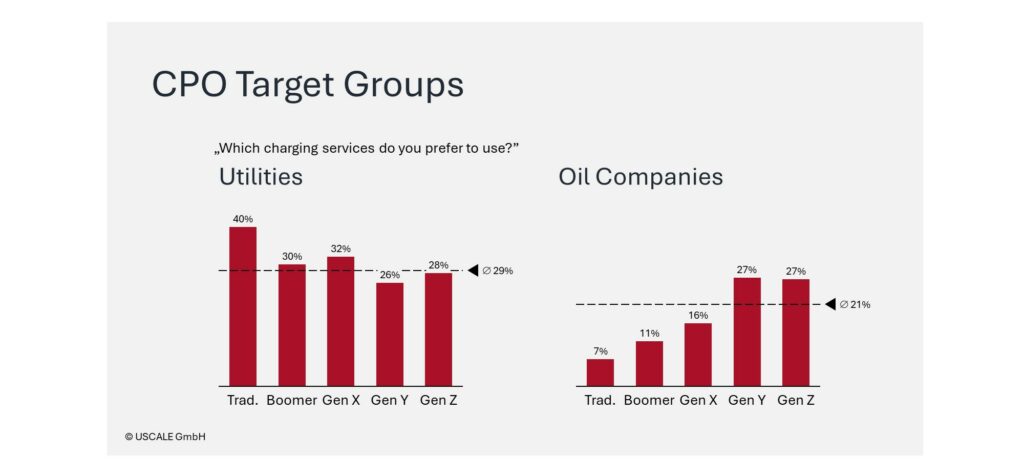 CPO Target Groups

„Which charging services do you prefer to use?"

Utilities

40%
30%
32%
26%
28%
∅ 29%
Trad. Boomer Gen X Gen Y Gen Z

Oil Companies

7%
11%
16%
27%
27%
∅ 21%
Trad. Boomer Gen X Gen Y Gen Z

© USCALE GmbH